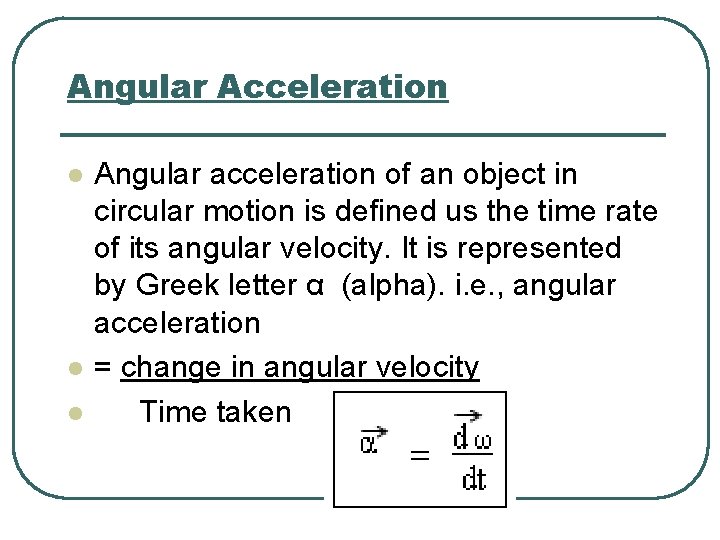 Angular Acceleration

- Angular acceleration of an object in circular motion is defined us the time rate of its angular velocity. It is represented by Greek letter α (alpha). i.e., angular acceleration
- = change in angular velocity
- Time taken

$\vec{\alpha} = \frac{\vec{d\omega}}{dt}$